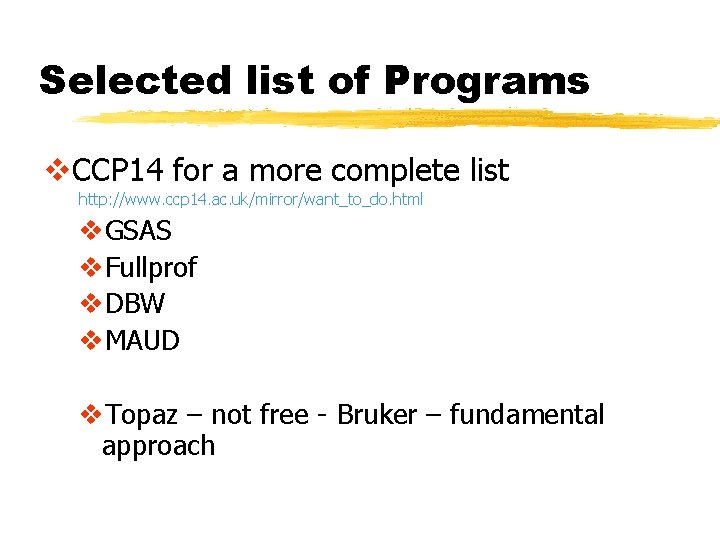 Selected list of Programs

❖CCP14 for a more complete list
http://www.ccp14.ac.uk/mirror/want_to_do.html

❖GSAS
❖Fullprof
❖DBW
❖MAUD

❖Topaz – not free - Bruker – fundamental approach